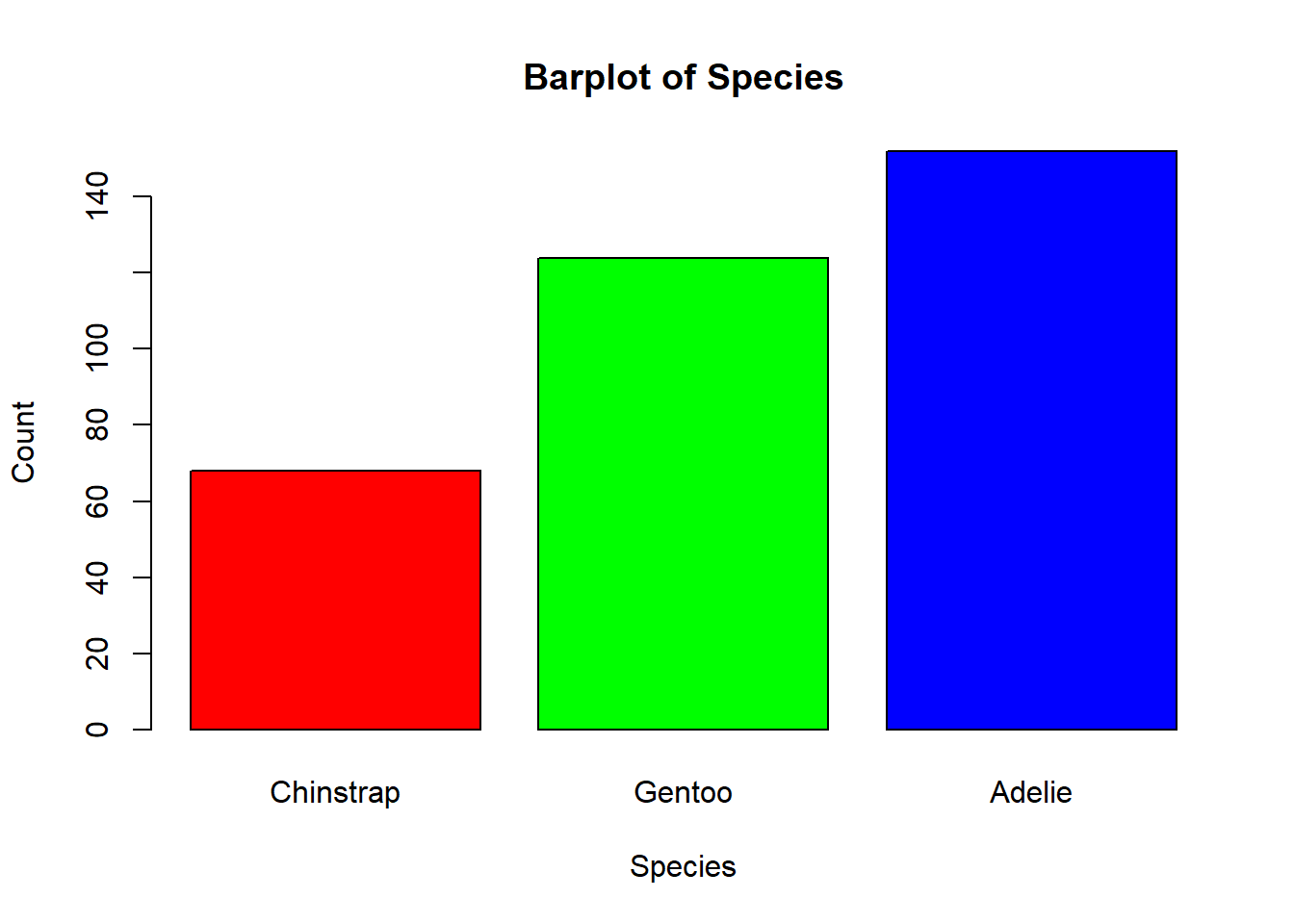 Barplot of Species

Count

0
20
40
60
80
100
140

Chinstrap
Gentoo
Adelie

Species